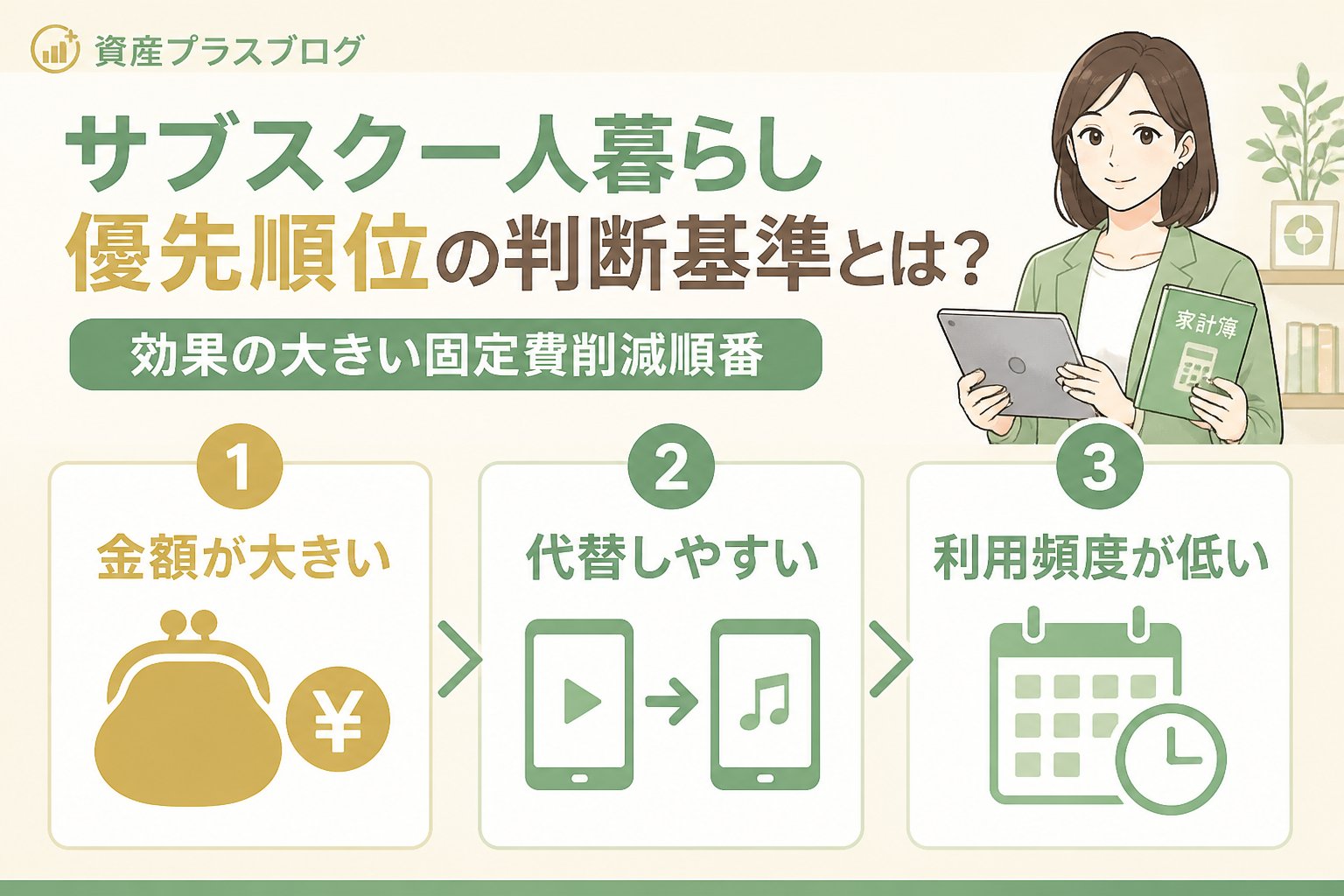 資産プラスブログ

サブスク一人暮らし
優先順位の判断基準とは？

効果の大きい固定費削減順番

家計簿

1
金額が大きい
¥

2
代替しやすい

3
利用頻度が低い